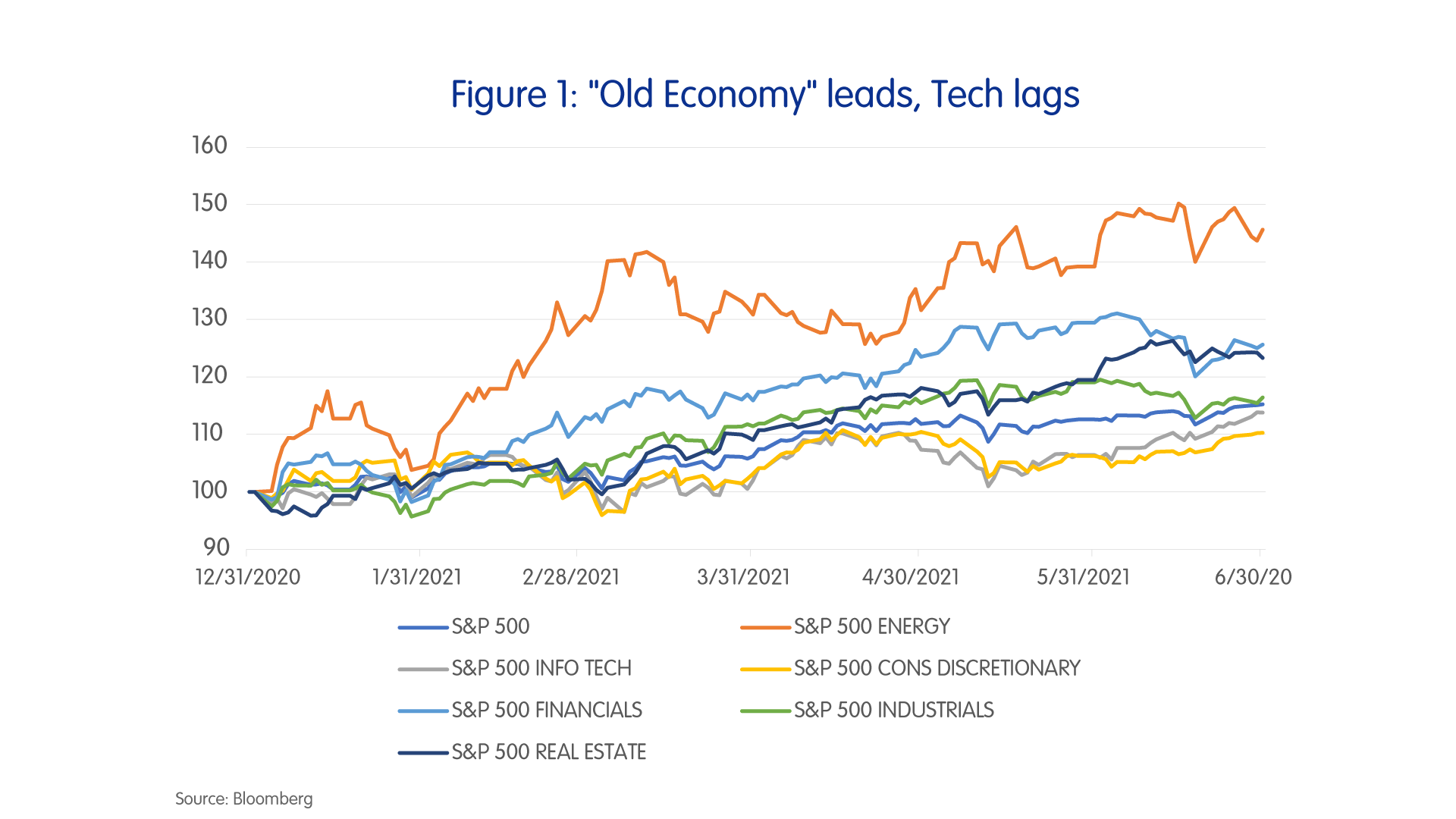 Figure 1: "Old Economy" leads, Tech lags

160
150
140
130
120
110
100
90

12/31/2020
1/31/2021
2/28/2021
3/31/2021
4/30/2021
5/31/2021
6/30/20

S&P 500
S&P 500 ENERGY
S&P 500 INFO TECH
S&P 500 CONS DISCRETIONARY
S&P 500 FINANCIALS
S&P 500 INDUSTRIALS
S&P 500 REAL ESTATE

Source: Bloomberg